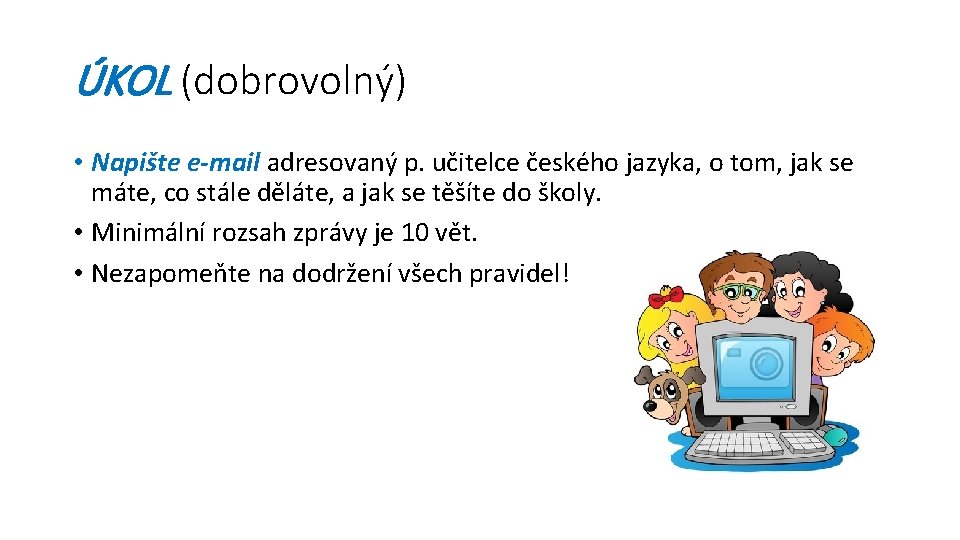 ÚKOL (dobrovolný)

• Napište e-mail adresovaný p. učitelce českého jazyka, o tom, jak se máte, co stále děláte, a jak se těšíte do školy.
• Minimální rozsah zprávy je 10 vět.
• Nezapomeňte na dodržení všech pravidel!